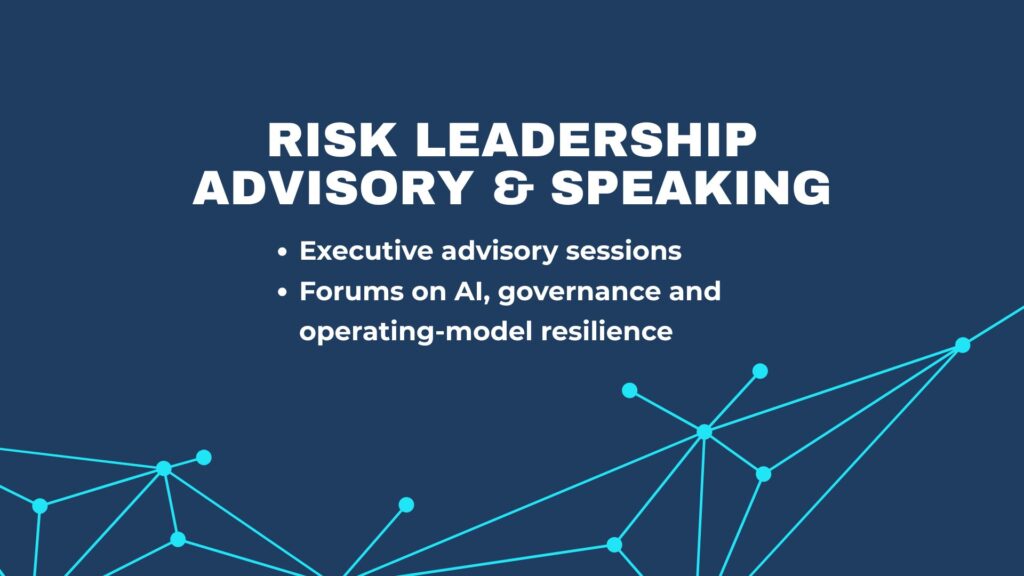 RISK LEADERSHIP ADVISORY & SPEAKING

• Executive advisory sessions
• Forums on AI, governance and operating-model resilience